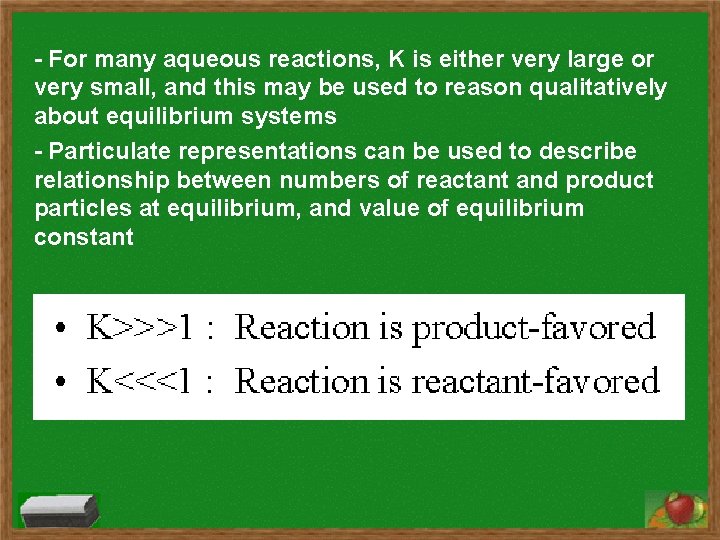 - For many aqueous reactions, K is either very large or very small, and this may be used to reason qualitatively about equilibrium systems

- Particulate representations can be used to describe relationship between numbers of reactant and product particles at equilibrium, and value of equilibrium constant

• K>>>1 : Reaction is product-favored
• K<<<1 : Reaction is reactant-favored